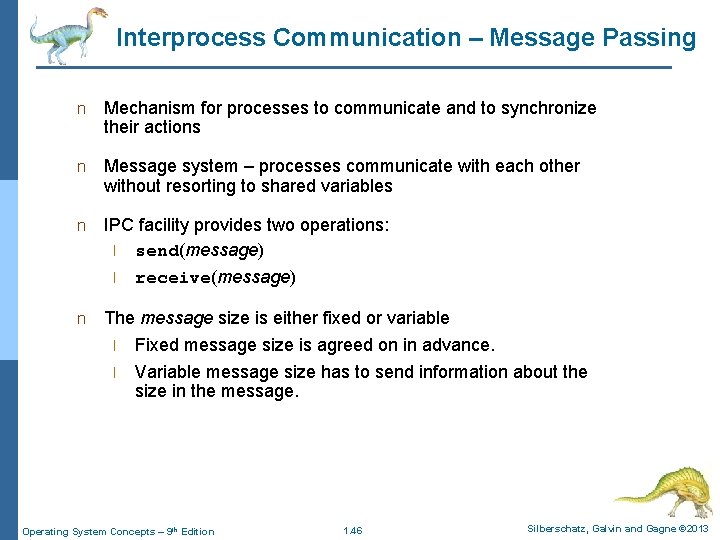 Interprocess Communication – Message Passing

n Mechanism for processes to communicate and to synchronize their actions

n Message system – processes communicate with each other without resorting to shared variables

n IPC facility provides two operations:

l send(message)

l receive(message)

n The message size is either fixed or variable

l Fixed message size is agreed on in advance.

l Variable message size has to send information about the size in the message.

Operating System Concepts – 9th Edition 1.46 Silberschatz, Galvin and Gagne ©2013